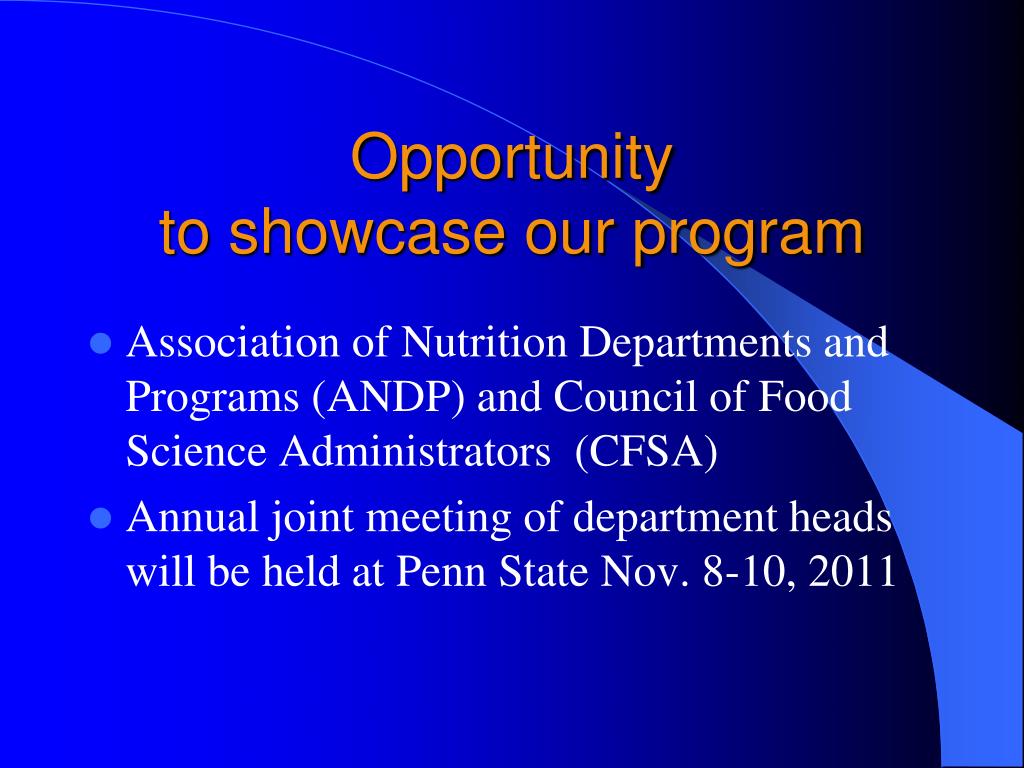 Opportunity
to showcase our program

- Association of Nutrition Departments and Programs (ANDP) and Council of Food Science Administrators (CFSA)
- Annual joint meeting of department heads will be held at Penn State Nov. 8-10, 2011